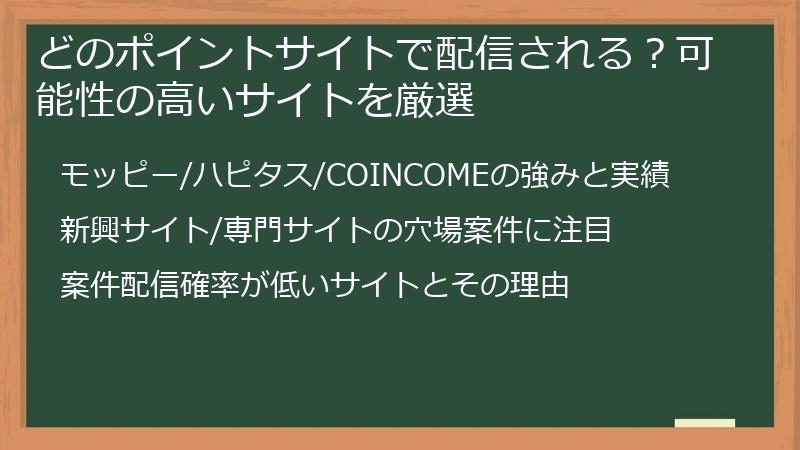 どのポイントサイトで配信される？可能性の高いサイトを厳選

モッピー/ハピタス/COINCOMEの強みと実績

新興サイト/専門サイトの穴場案件に注目

案件配信確率が低いサイトとその理由